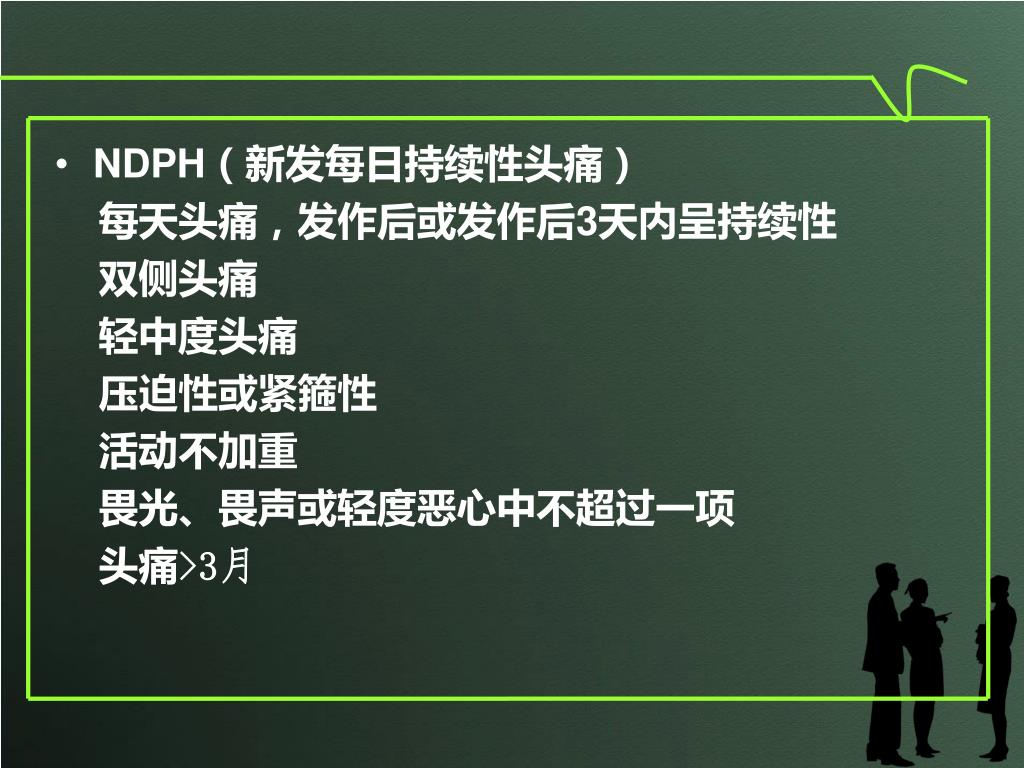 • NDPH（新发每日持续性头痛）

每天头痛，发作后或发作后3天内呈持续性

双侧头痛

轻中度头痛

压迫性或紧箍性

活动不加重

畏光、畏声或轻度恶心中不超过一项

头痛>3月